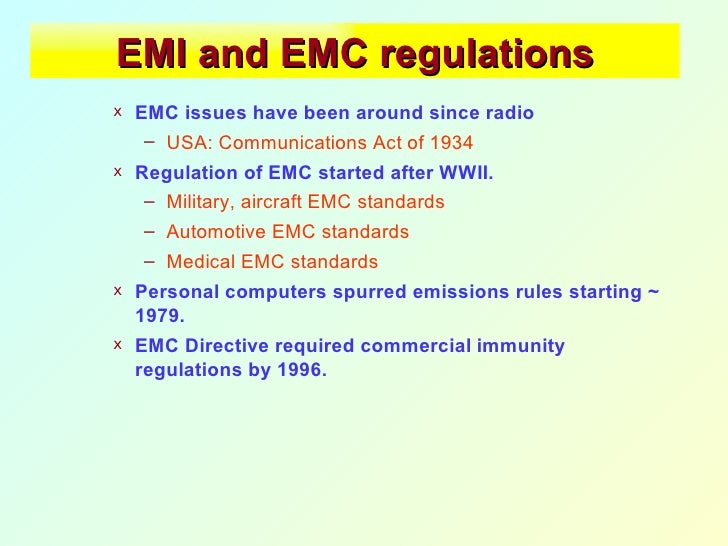 EMI and EMC regulations

x EMC issues have been around since radio
– USA: Communications Act of 1934
x Regulation of EMC started after WWII.
– Military, aircraft EMC standards
– Automotive EMC standards
– Medical EMC standards
x Personal computers spurred emissions rules starting ~ 1979.
x EMC Directive required commercial immunity regulations by 1996.